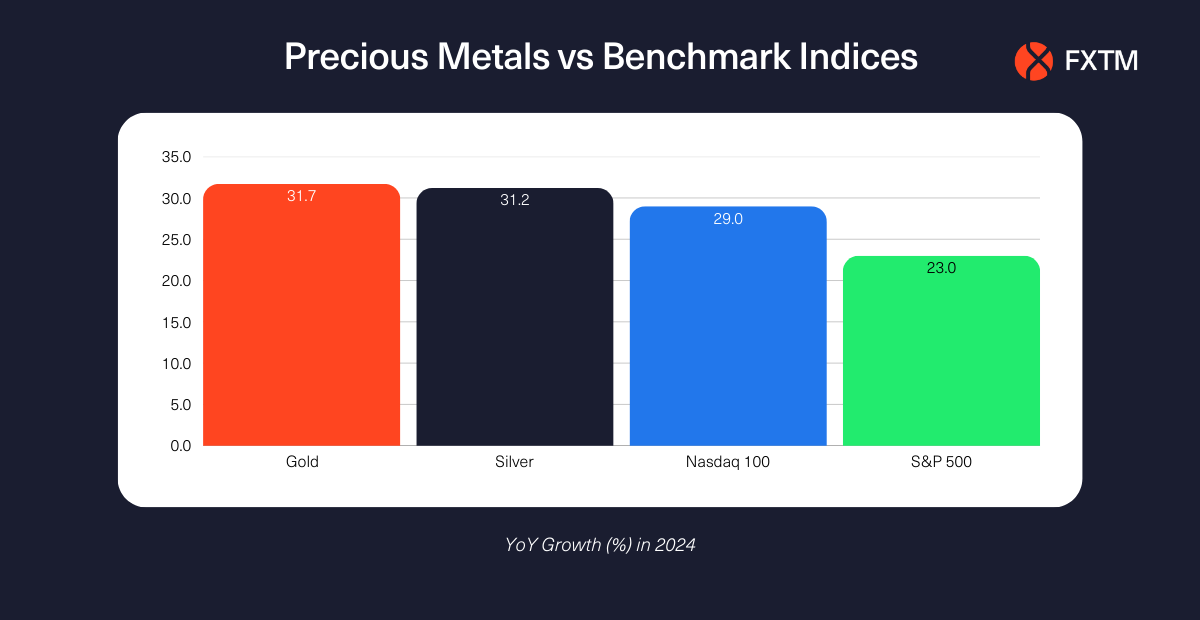 Precious Metals vs Benchmark Indices

FXTM

35.0
30.0
25.0
20.0
15.0
10.0
5.0
0.0

31.7
31.2
29.0
23.0

Gold
Silver
Nasdaq 100
S&P 500

YoY Growth (%) in 2024